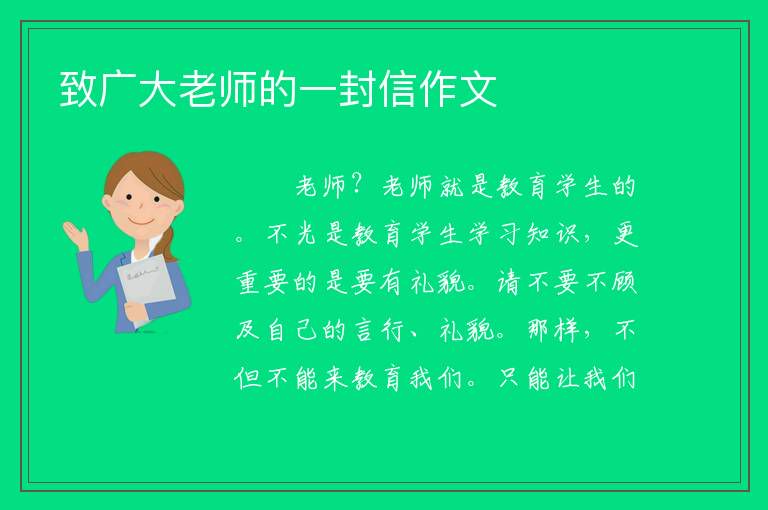 致广大老师的一封信作文

老师？老师就是教育学生的。不光是教育学生学习知识，更重要的是要有礼貌。请不要不顾及自己的言行、礼貌。那样，不但不能来教育我们。只能让我们